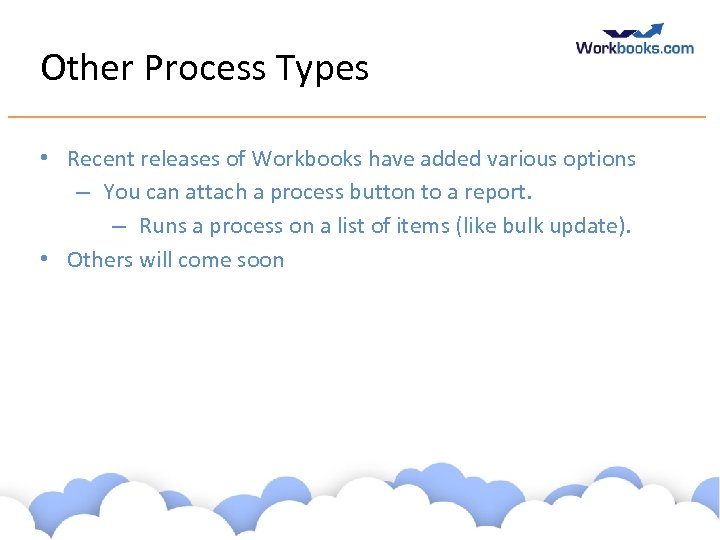 Workbooks.com

Other Process Types

• Recent releases of Workbooks have added various options
– You can attach a process button to a report.
– Runs a process on a list of items (like bulk update).
• Others will come soon